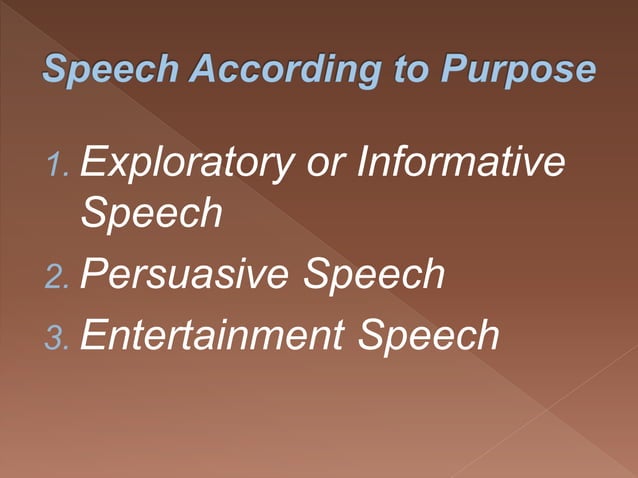 Speech According to Purpose

1. Exploratory or Informative Speech
2. Persuasive Speech
3. Entertainment Speech